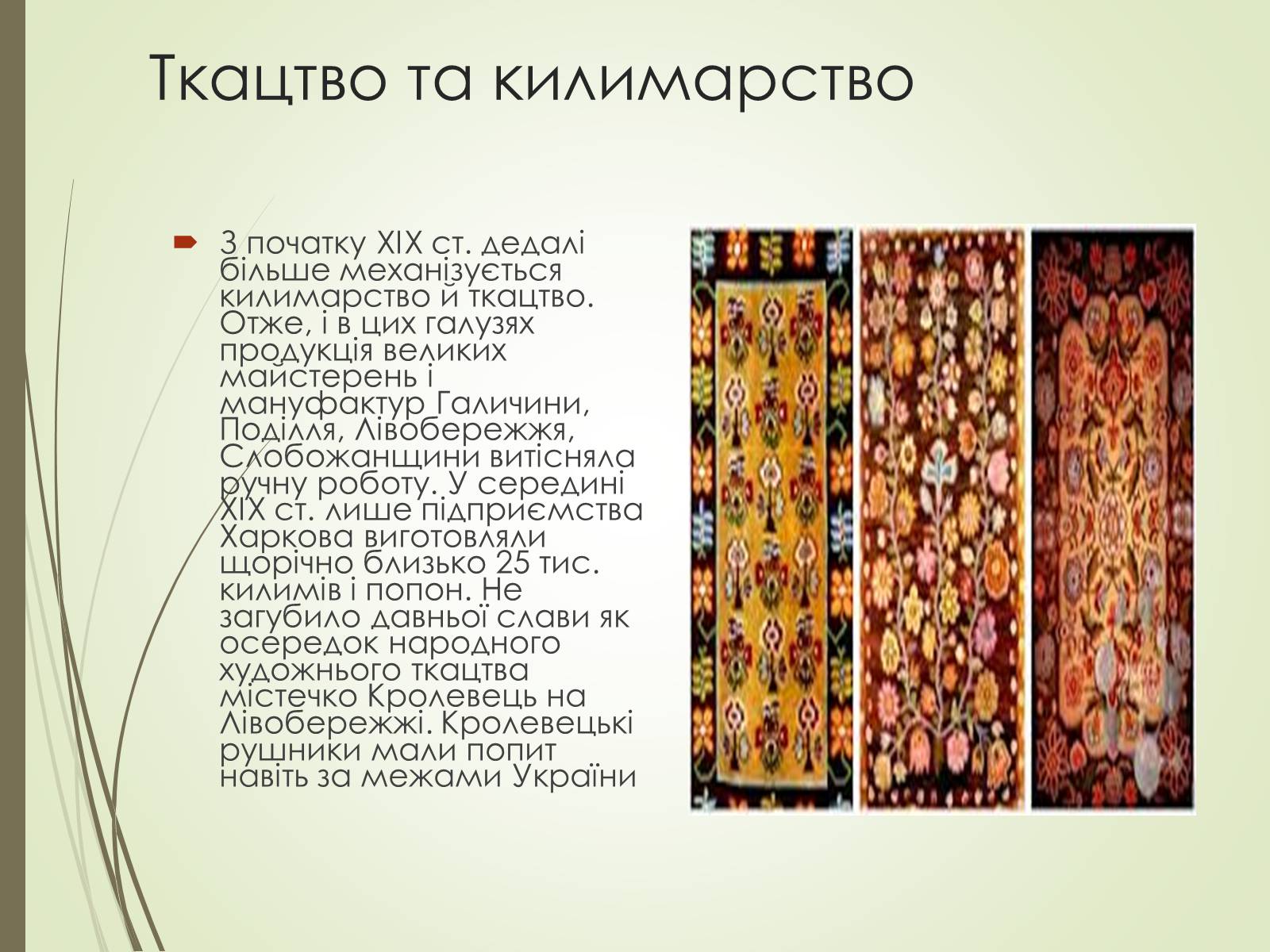 Ткацтво та килимарство

З початку XIX ст. дедалі більше механізується килимарство й ткацтво. Отже, і в цих галузях продукція великих майстерень і мануфактур Галичини, Поділля, Лівобережжя, Слобожанщини витісняла ручну роботу. У середині XIX ст. лише підприємства Харкова виготовляли щорічно близько 25 тис. килимів і попон. Не загубило давньої слави як осередок народного художнього ткацтва містечко Кролевець на Лівобережжі. Кролевецькі рушники мали попит навіть за межами України